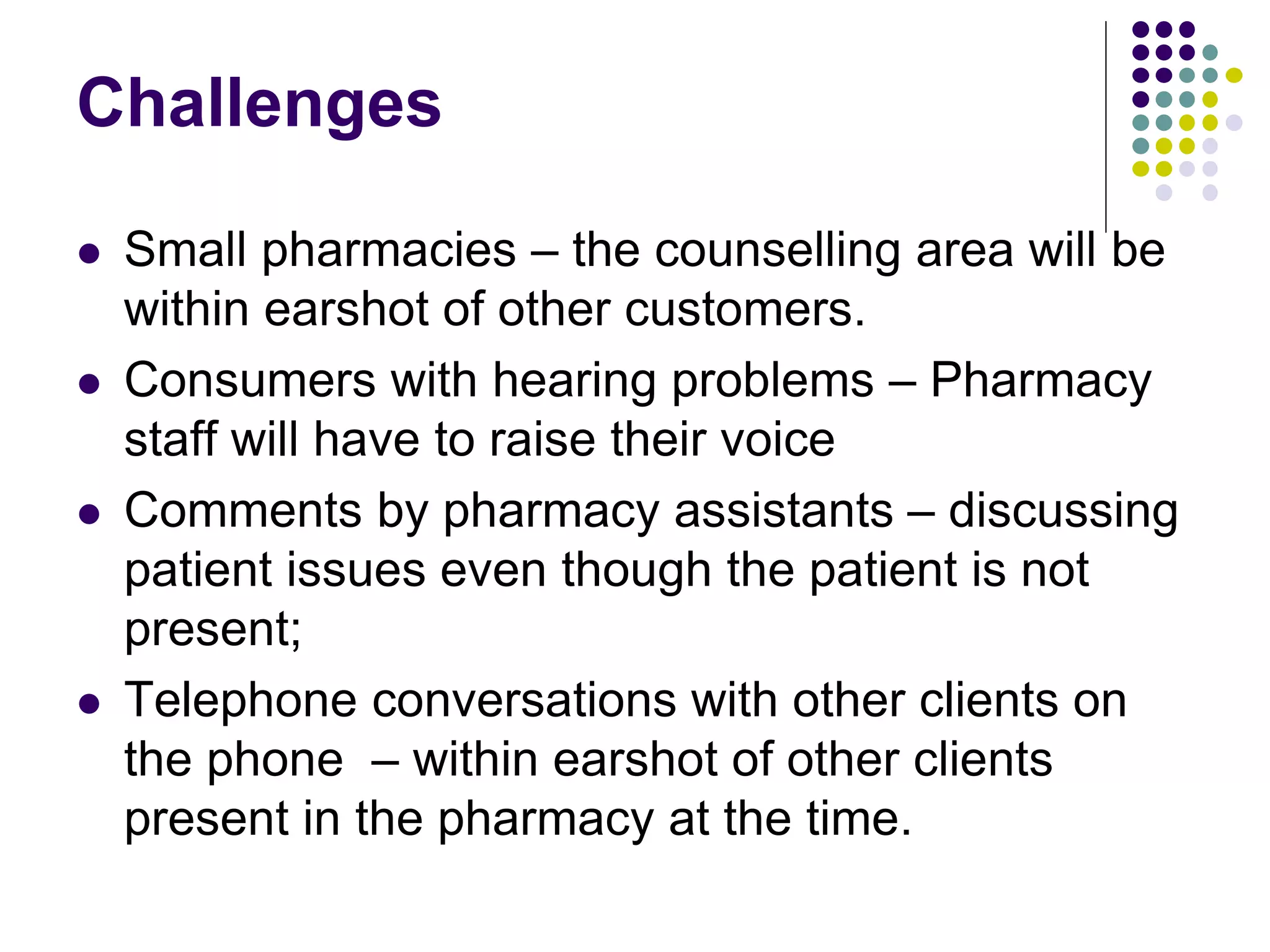 Challenges

- Small pharmacies – the counselling area will be within earshot of other customers.
- Consumers with hearing problems – Pharmacy staff will have to raise their voice
- Comments by pharmacy assistants – discussing patient issues even though the patient is not present;
- Telephone conversations with other clients on the phone – within earshot of other clients present in the pharmacy at the time.